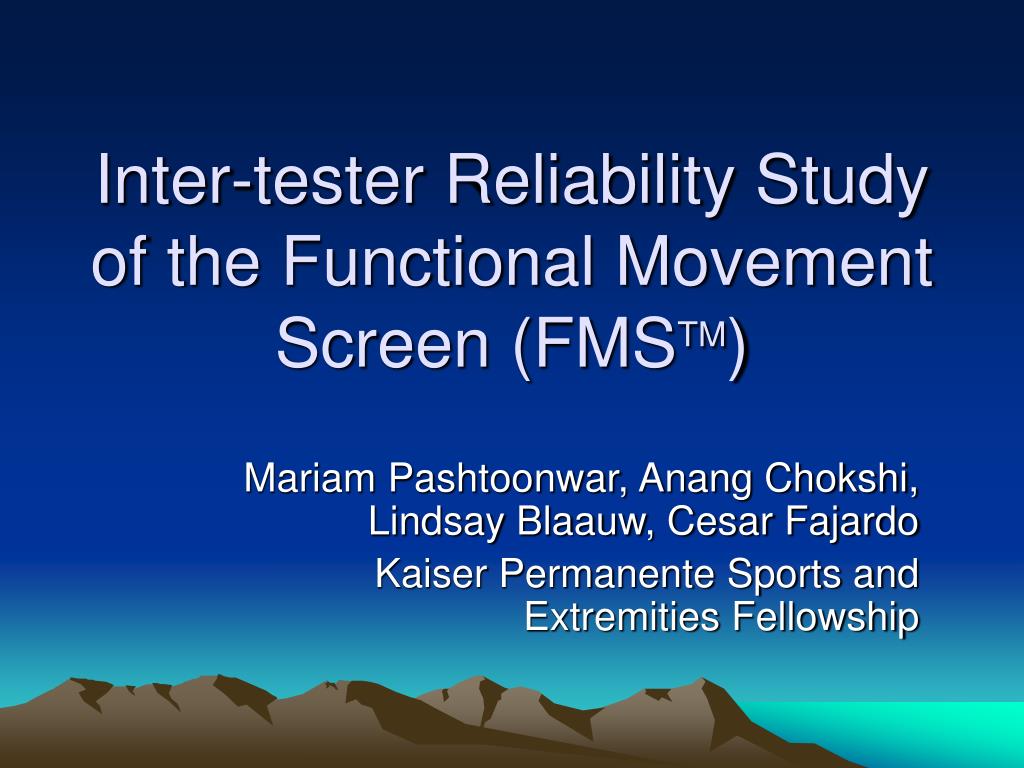 Inter-tester Reliability Study of the Functional Movement Screen (FMS™)

Mariam Pashtoonwar, Anang Chokshi, Lindsay Blaauw, Cesar Fajardo

Kaiser Permanente Sports and Extremities Fellowship